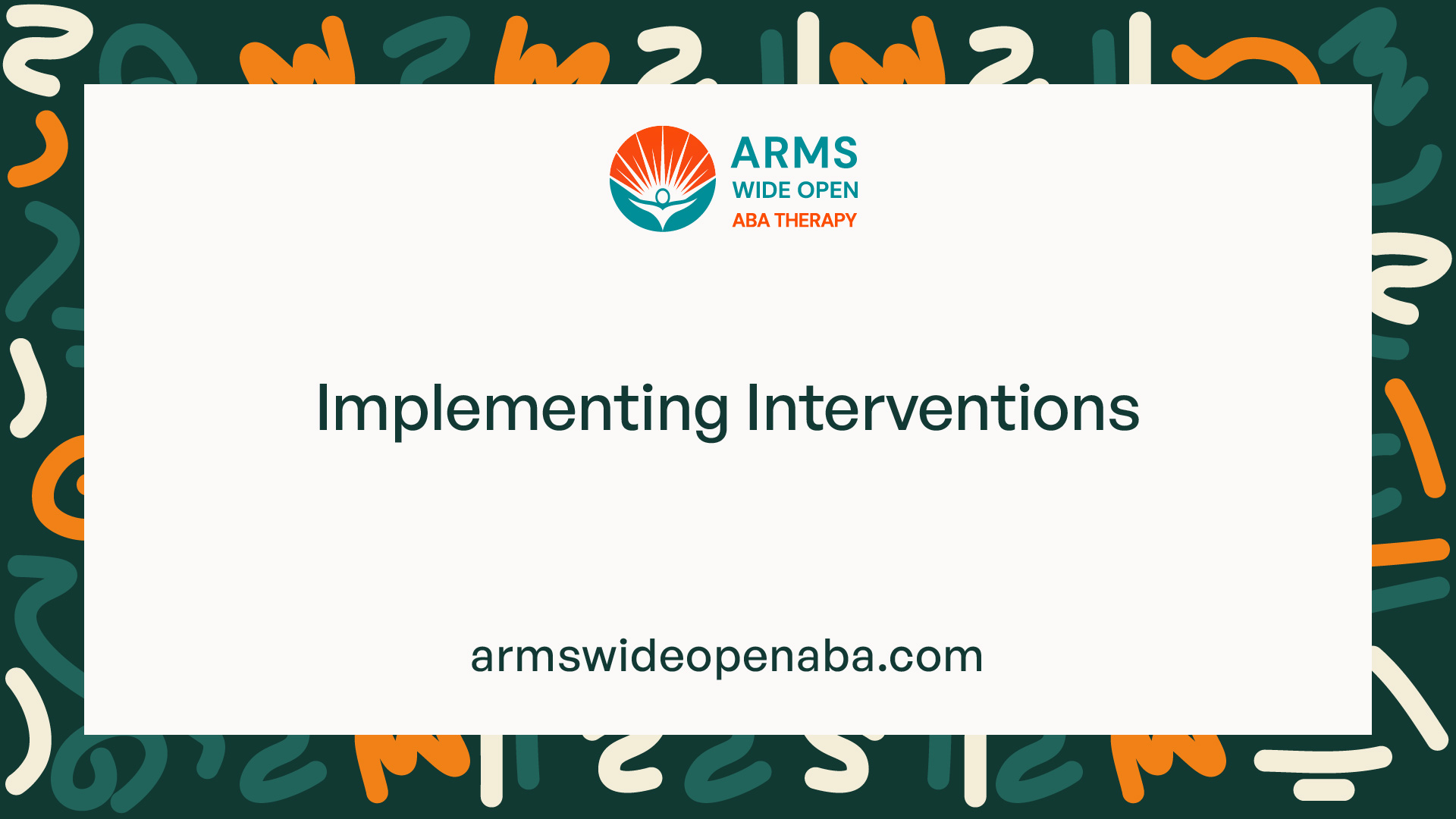 ARMS
WIDE OPEN
ABA THERAPY

Implementing Interventions

armswideopenaba.com